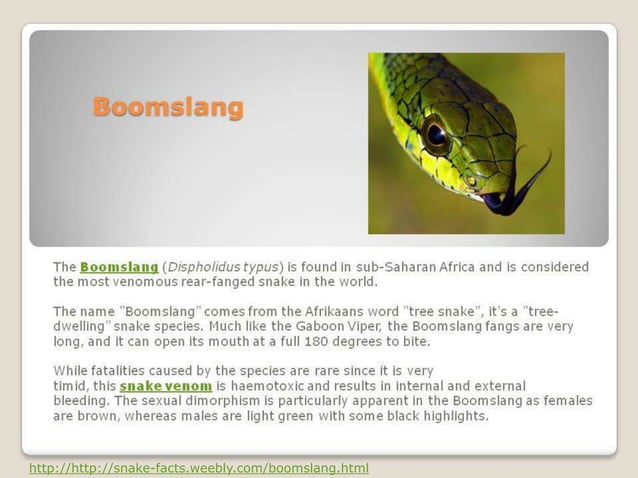 Boomslang

The Boomslang (Dispholidus typus) is found in sub-Saharan Africa and is considered the most venomous rear-fanged snake in the world.

The name "Boomslang" comes from the Afrikaans word "tree snake", it's a "tree-dwelling" snake species. Much like the Gaboon Viper, the Boomslang fangs are very long, and it can open its mouth at a full 180 degrees to bite.

While fatalities caused by the species are rare since it is very timid, this snake venom is haemotoxic and results in internal and external bleeding. The sexual dimorphism is particularly apparent in the Boomslang as females are brown, whereas males are light green with some black highlights.

http://http://snake-facts.weebly.com/boomslang.html